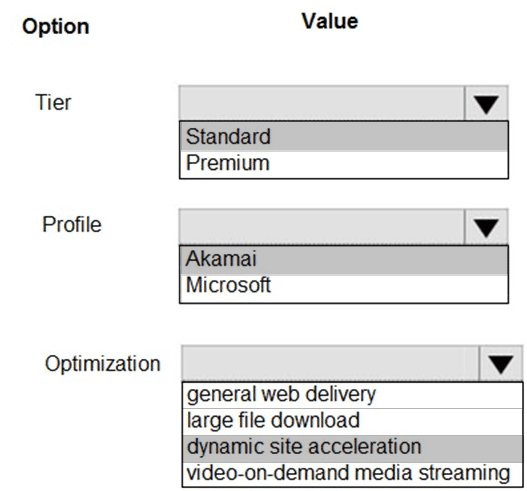 Option

Value

Tier

Standard
Premium

Profile

Akamai
Microsoft

Optimization

general web delivery
large file download
dynamic site acceleration
video-on-demand media streaming